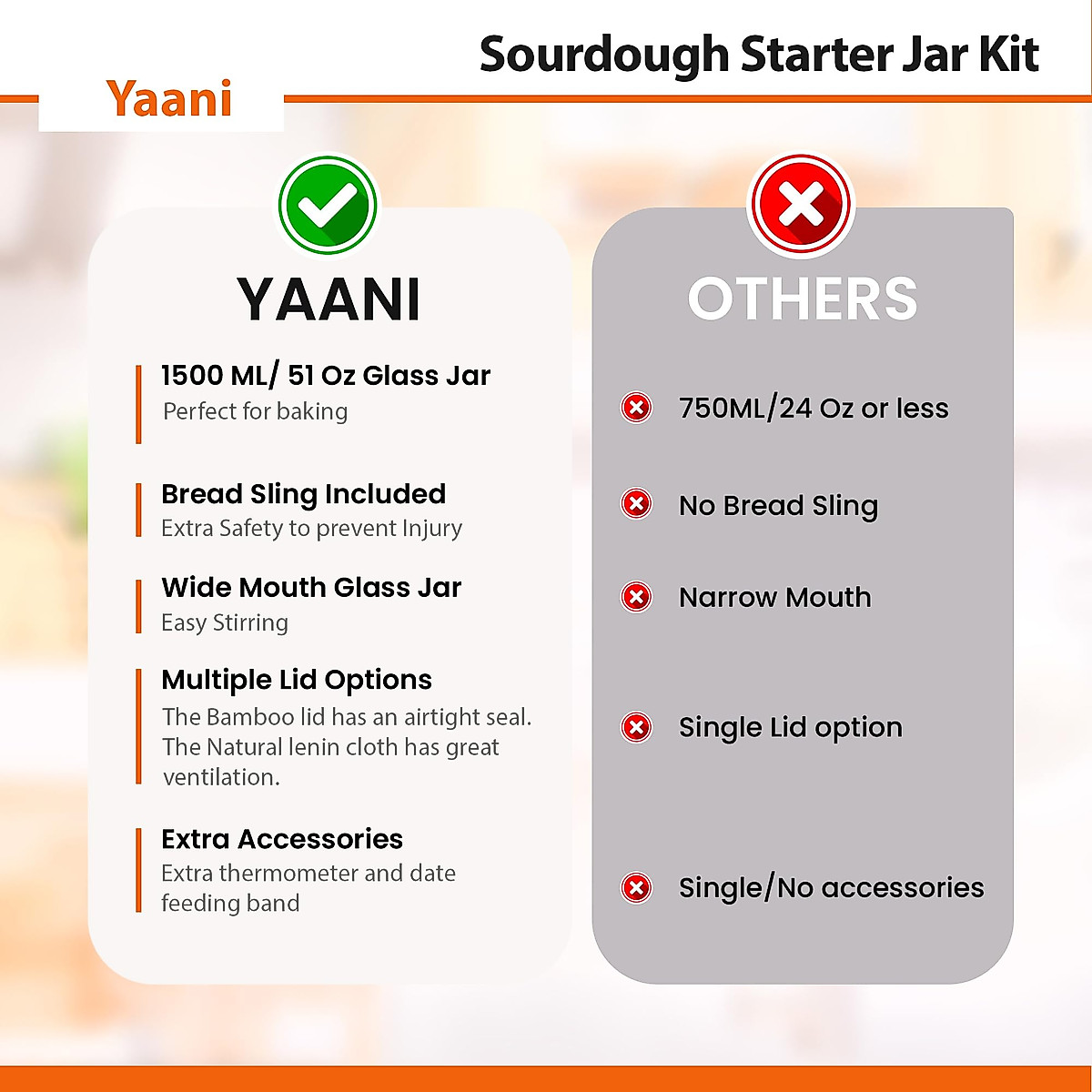 Sourdough Starter Jar Kit

Yaani

YAANI

1500 ML/ 51 Oz Glass Jar
Perfect for baking

Bread Sling Included
Extra Safety to prevent Injury

Wide Mouth Glass Jar
Easy Stirring

Multiple Lid Options
The Bamboo lid has an airtight seal. The Natural lenin cloth has great ventilation.

Extra Accessories
Extra thermometer and date feeding band

OTHERS

750ML/24 Oz or less

No Bread Sling

Narrow Mouth

Single Lid option

Single/No accessories